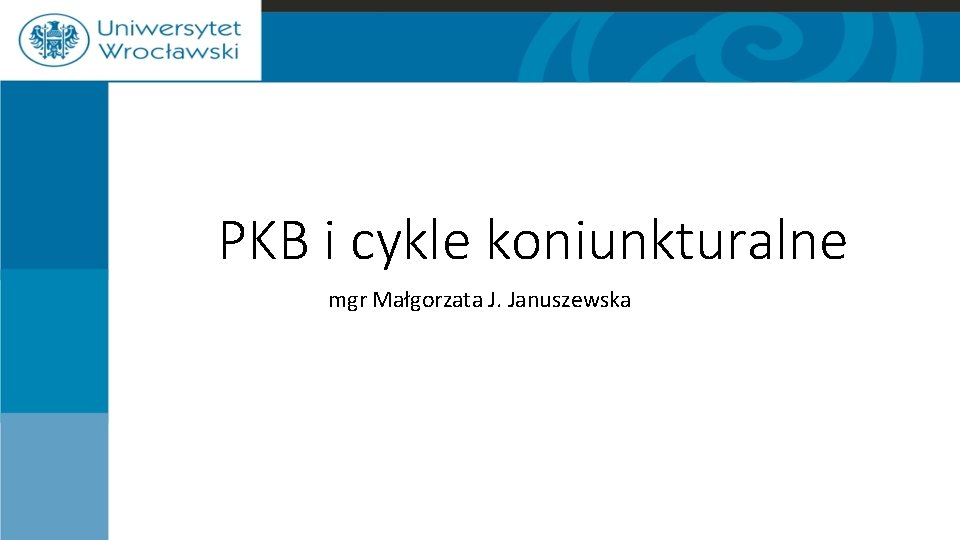 Uniwersytet Wrocławski

PKB i cykle koniunkturalne

mgr Małgorzata J. Januszewska